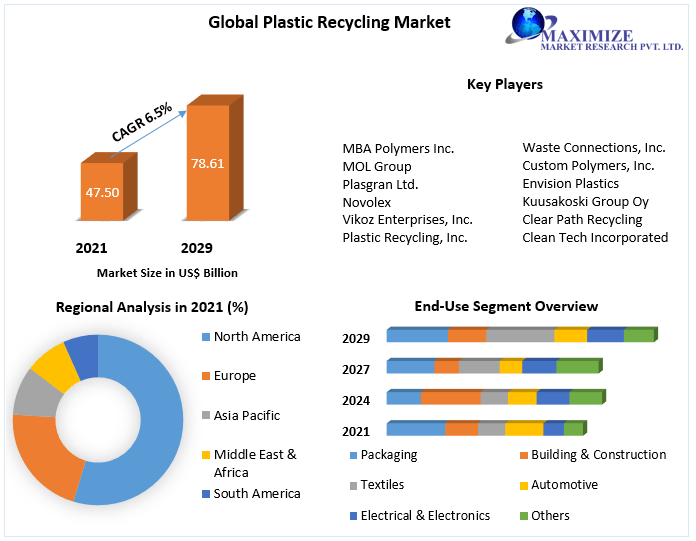 Global Plastic Recycling Market

MAXIMIZE
MARKET RESEARCH PVT. LTD.

CAGR 6.5%

47.50

78.61

2021 2029

Market Size in US$ Billion

Key Players

MBA Polymers Inc.
MOL Group
Plasgran Ltd.
Novolex
Vikoz Enterprises, Inc.
Plastic Recycling, Inc.

Waste Connections, Inc.
Custom Polymers, Inc.
Envision Plastics
Kuusakoski Group Oy
Clear Path Recycling
Clean Tech Incorporated

Regional Analysis in 2021 (%)

North America
Europe
Asia Pacific
Middle East & Africa
South America

End-Use Segment Overview

2029
2027
2024
2021

Packaging
Building & Construction
Textiles
Automotive
Electrical & Electronics
Others